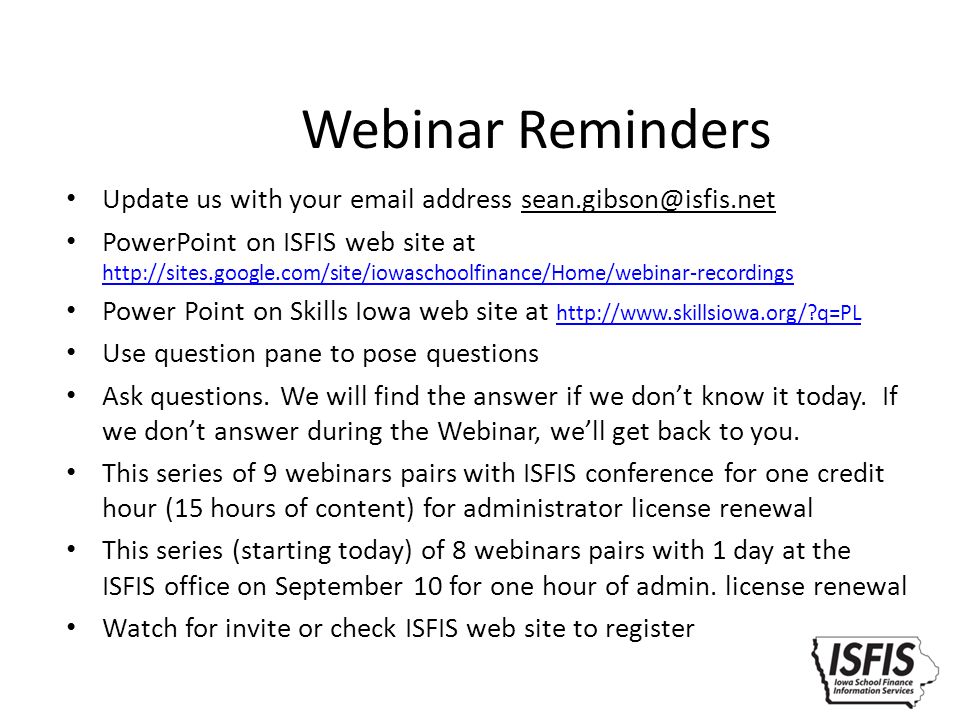 Webinar Reminders

• Update us with your email address sean.gibson@isfis.net
• PowerPoint on ISFIS web site at http://sites.google.com/site/iowaschoolfinance/Home/webinar-recordings
• Power Point on Skills Iowa web site at http://www.skillsiowa.org/?q=PL
• Use question pane to pose questions
• Ask questions. We will find the answer if we don't know it today. If we don't answer during the Webinar, we'll get back to you.
• This series of 9 webinars pairs with ISFIS conference for one credit hour (15 hours of content) for administrator license renewal
• This series (starting today) of 8 webinars pairs with 1 day at the ISFIS office on September 10 for one hour of admin. license renewal
• Watch for invite or check ISFIS web site to register

ISFIS
Iowa School Finance Information Services